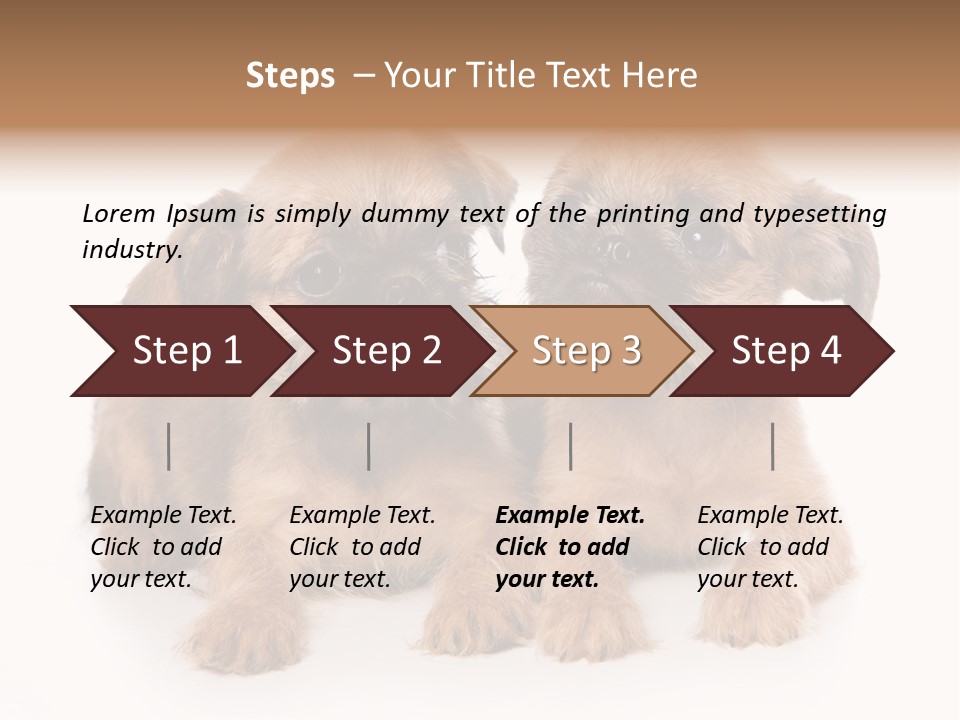 Steps – Your Title Text Here

Lorem Ipsum is simply dummy text of the printing and typesetting industry.

Step 1

Step 2

Step 3

Step 4

Example Text. Click to add your text.

Example Text. Click to add your text.

Example Text. Click to add your text.

Example Text. Click to add your text.